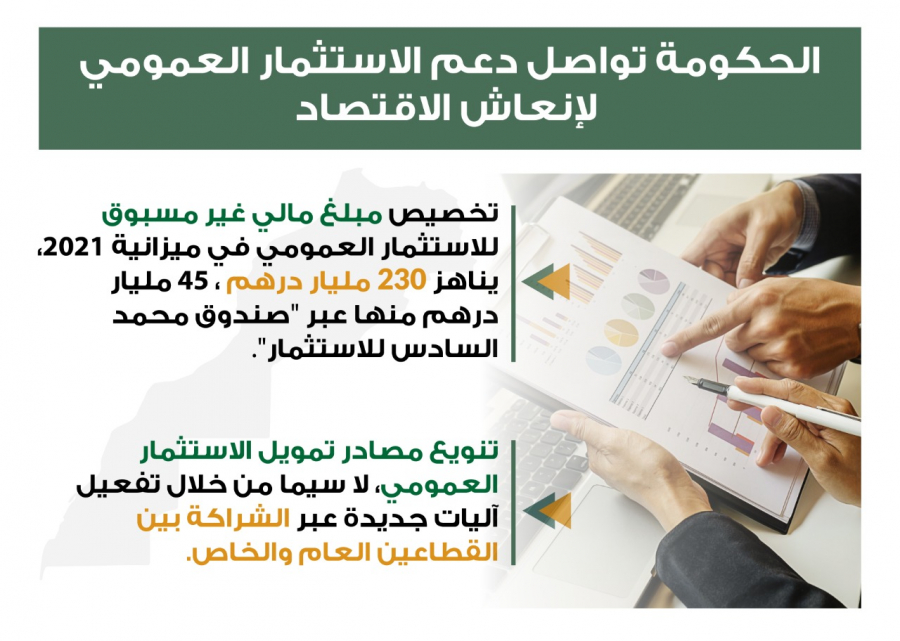 الحكومة تواصل دعم الاستثمار العمومي لإنعاش الاقتصاد

تخصيص مبلغ مالي غير مسبوق للاستثمار العمومي في ميزانية 2021، يناهز 230 مليار درهم ، 45 مليار درهم منها عبر "صندوق محمد السادس للاستثمار".

تنويع مصادر تمويل الاستثمار العمومي، لا سيما من خلال تفعيل آليات جديدة عبر الشراكة بين القطاعين العام والخاص.